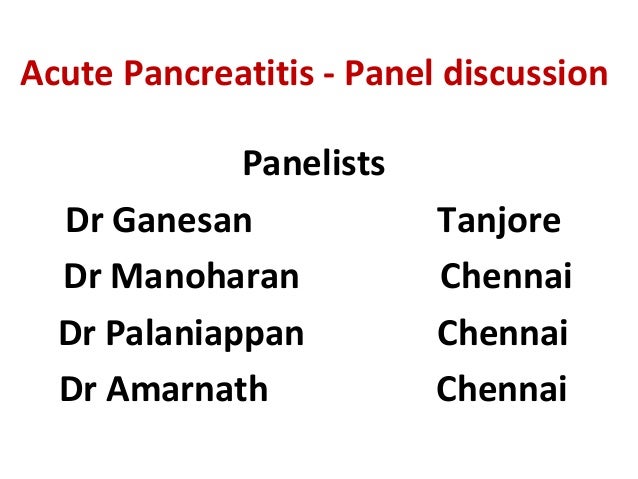 Acute Pancreatitis - Panel discussion

Panelists

Dr Ganesan Tanjore
Dr Manoharan Chennai
Dr Palaniappan Chennai
Dr Amarnath Chennai